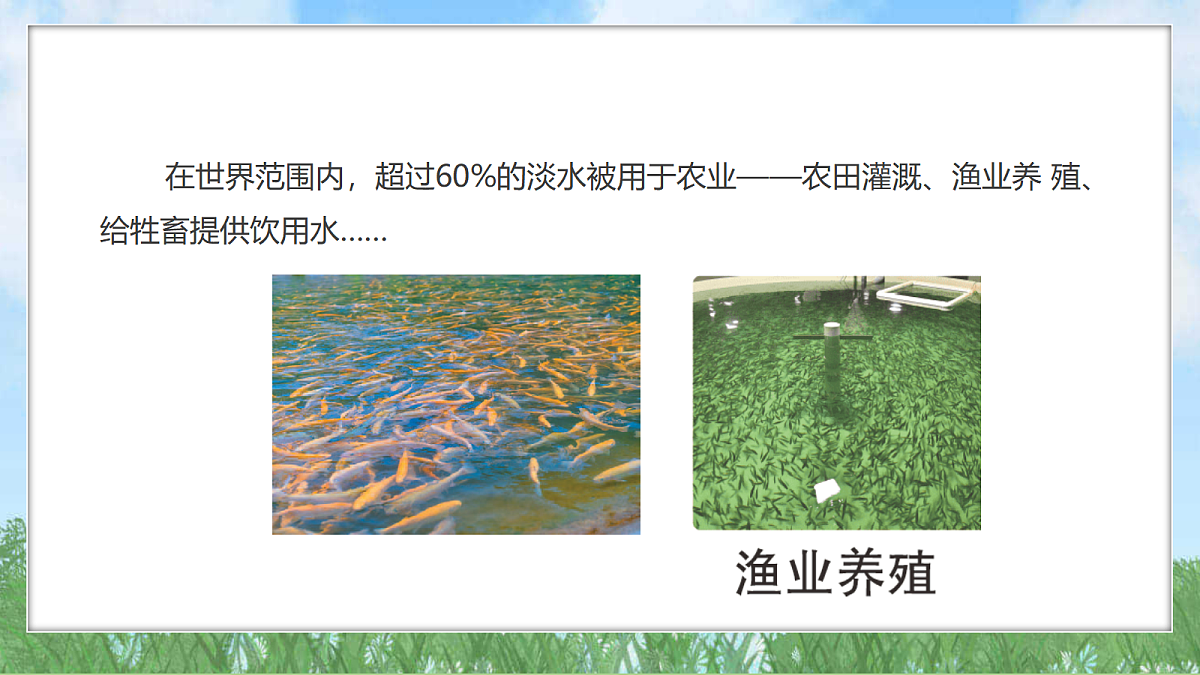 在世界范围内，超过60%的淡水被用于农业——农田灌溉、渔业养 殖、给牲畜提供饮用水……

渔业养殖